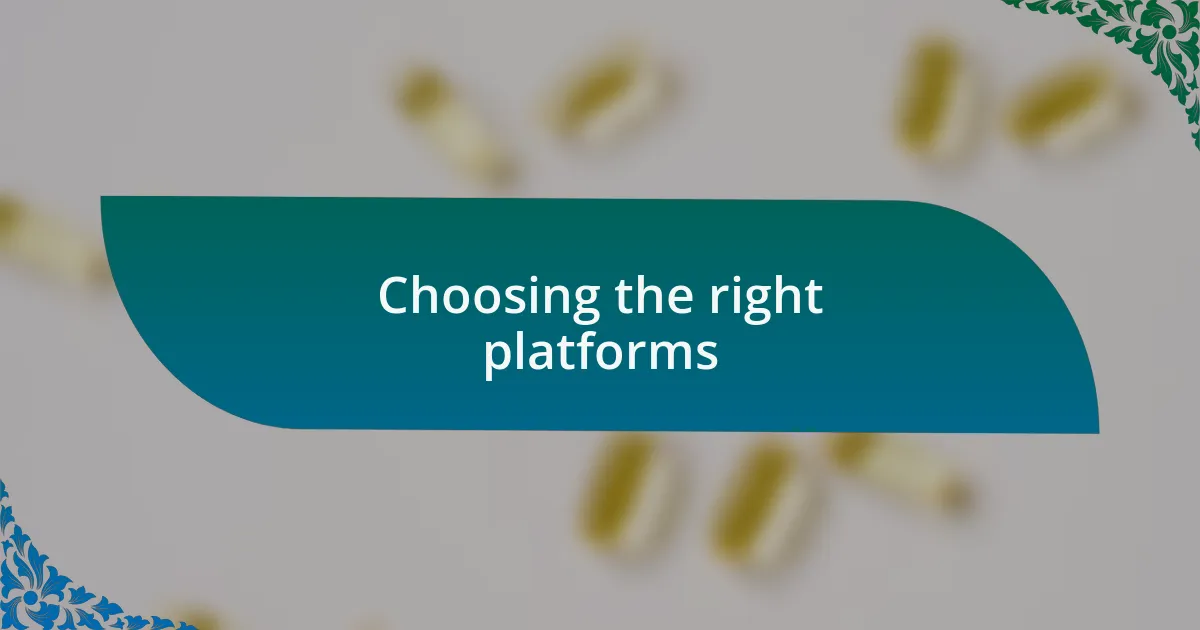 Choosing the right platforms